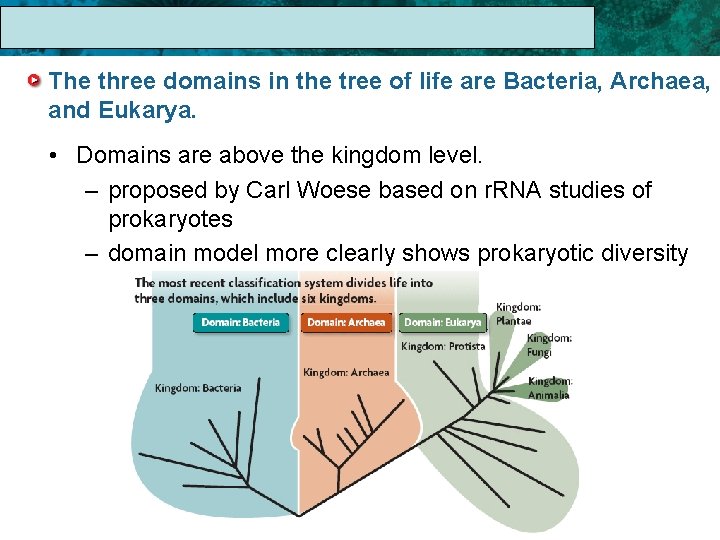 The three domains in the tree of life are Bacteria, Archaea, and Eukarya.

• Domains are above the kingdom level.
– proposed by Carl Woese based on rRNA studies of prokaryotes
– domain model more clearly shows prokaryotic diversity

The most recent classification system divides life into three domains, which include six kingdoms.

Domain: Bacteria
Domain: Archaea
Domain: Eukarya

Kingdom: Bacteria
Kingdom: Archaea
Kingdom: Protista
Kingdom: Plantae
Kingdom: Fungi
Kingdom: Animalia